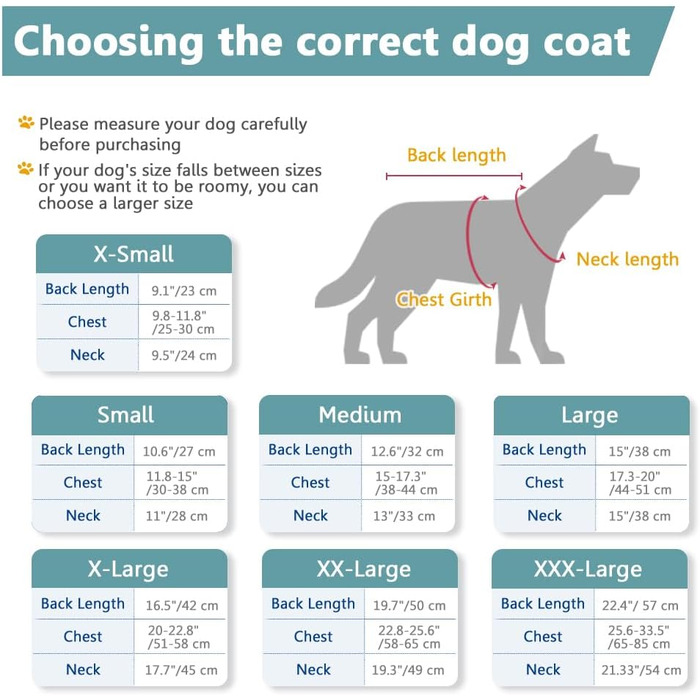 Choosing the correct dog coat

Please measure your dog carefully before purchasing

If your dog's size falls between sizes or you want it to be roomy, you can choose a larger size

Back length

Neck length

Chest Girth

| X-Small | |
|---|---|
| Back Length | 9.1"/23 cm |
| Chest | 9.8-11.8" /25-30 cm |
| Neck | 9.5"/24 cm |

| Small | |
|---|---|
| Back Length | 10.6"/27 cm |
| Chest | 11.8-15" /30-38 cm |
| Neck | 11"/28 cm |

| Medium | |
|---|---|
| Back Length | 12.6"/32 cm |
| Chest | 15-17.3" /38-44 cm |
| Neck | 13"/33 cm |

| Large | |
|---|---|
| Back Length | 15"/38 cm |
| Chest | 17.3-20" /44-51 cm |
| Neck | 15"/38 cm |

| X-Large | |
|---|---|
| Back Length | 16.5"/42 cm |
| Chest | 20-22.8" /51-58 cm |
| Neck | 17.7"/45 cm |

| XX-Large | |
|---|---|
| Back Length | 19.7"/50 cm |
| Chest | 22.8-25.6" /58-65 cm |
| Neck | 19.3"/49 cm |

| XXX-Large | |
|---|---|
| Back Length | 22.4"/ 57 cm |
| Chest | 25.6-33.5" /65-85 cm |
| Neck | 21.33"/54 cm |